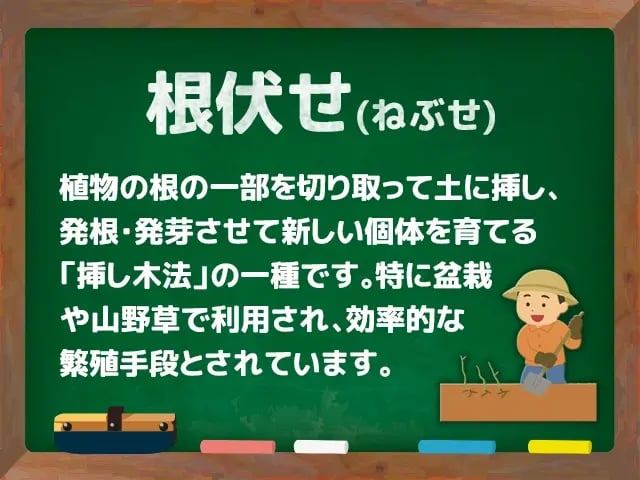 根伏せ(ねぶせ)

植物の根の一部を切り取って土に挿し、発根・発芽させて新しい個体を育てる「挿し木法」の一種です。特に盆栽や山野草で利用され、効率的な繁殖手段とされています。